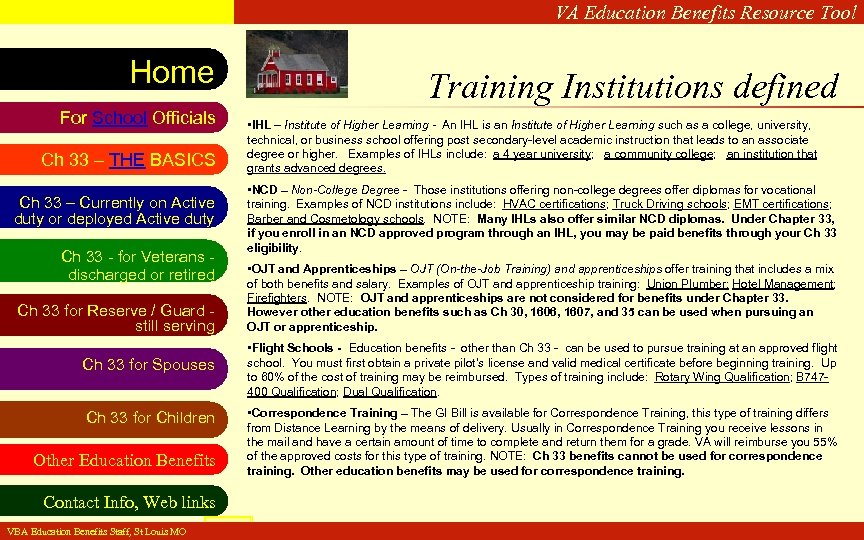 VA Education Benefits Resource Tool

Home

For School Officials

Ch 33 – THE BASICS

Ch 33 – Currently on Active duty or deployed Active duty

Ch 33 - for Veterans - discharged or retired

Ch 33 for Reserve / Guard - still serving

Ch 33 for Spouses

Ch 33 for Children

Other Education Benefits

Contact Info, Web links

Training Institutions defined

•IHL – Institute of Higher Learning - An IHL is an Institute of Higher Learning such as a college, university, technical, or business school offering post secondary-level academic instruction that leads to an associate degree or higher. Examples of IHLs include: a 4 year university; a community college; an institution that grants advanced degrees.

•NCD – Non-College Degree - Those institutions offering non-college degrees offer diplomas for vocational training. Examples of NCD institutions include: HVAC certifications; Truck Driving schools; EMT certifications; Barber and Cosmetology schools. NOTE: Many IHLs also offer similar NCD diplomas. Under Chapter 33, if you enroll in an NCD approved program through an IHL, you may be paid benefits through your Ch 33 eligibility.

•OJT and Apprenticeships – OJT (On-the-Job Training) and apprenticeships offer training that includes a mix of both benefits and salary. Examples of OJT and apprenticeship training: Union Plumber; Hotel Management; Firefighters. NOTE: OJT and apprenticeships are not considered for benefits under Chapter 33. However other education benefits such as Ch 30, 1606, 1607, and 35 can be used when pursuing an OJT or apprenticeship.

•Flight Schools - Education benefits - other than Ch 33 - can be used to pursue training at an approved flight school. You must first obtain a private pilot's license and valid medical certificate before beginning training. Up to 60% of the cost of training may be reimbursed. Types of training include: Rotary Wing Qualification; B747-400 Qualification; Dual Qualification.

•Correspondence Training – The GI Bill is available for Correspondence Training, this type of training differs from Distance Learning by the means of delivery. Usually in Correspondence Training you receive lessons in the mail and have a certain amount of time to complete and return them for a grade. VA will reimburse you 55% of the approved costs for this type of training. NOTE: Ch 33 benefits cannot be used for correspondence training. Other education benefits may be used for correspondence training.

VBA Education Benefits Staff, St Louis MO